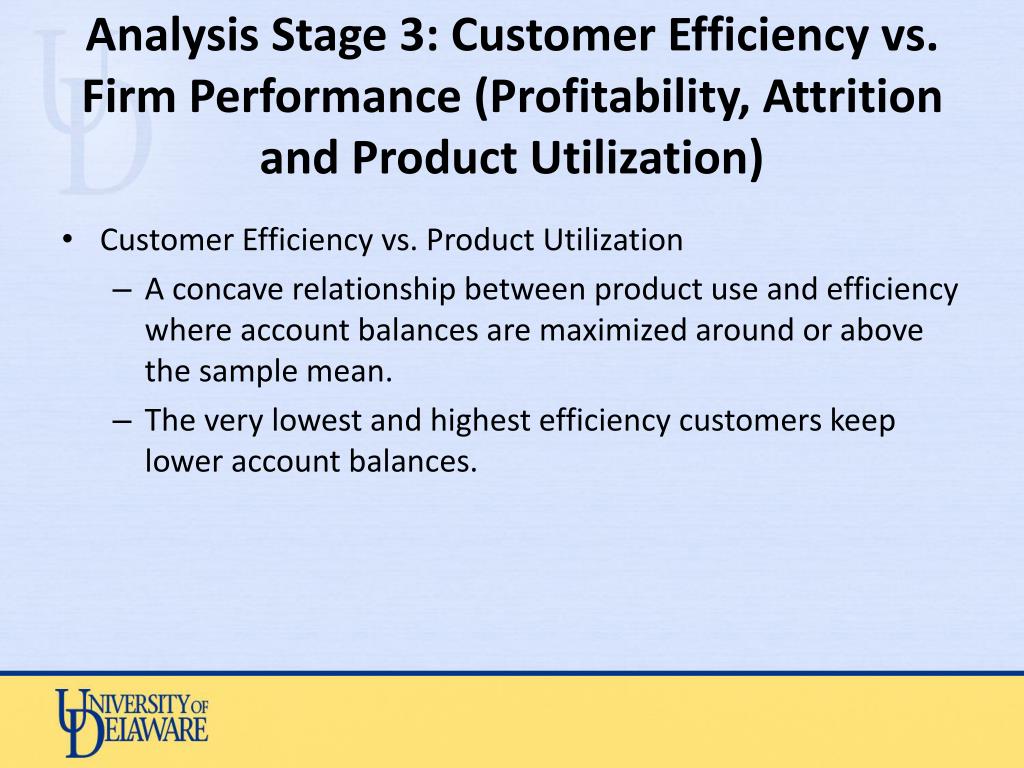 Analysis Stage 3: Customer Efficiency vs. Firm Performance (Profitability, Attrition and Product Utilization)

• Customer Efficiency vs. Product Utilization
– A concave relationship between product use and efficiency where account balances are maximized around or above the sample mean.
– The very lowest and highest efficiency customers keep lower account balances.

UNIVERSITY OF DELAWARE